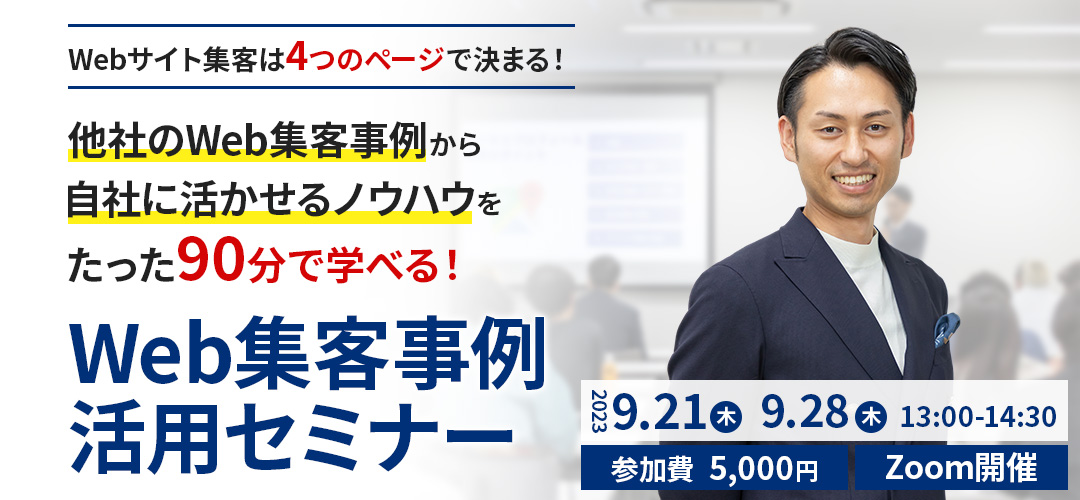 Webサイト集客は4つのページで決まる！

他社のWeb集客事例から
自社に活かせるノウハウを
たった90分で学べる！

Web集客事例
活用セミナー

2023 9.21 木 9.28 木 13:00-14:30

参加費 5,000円

Zoom開催